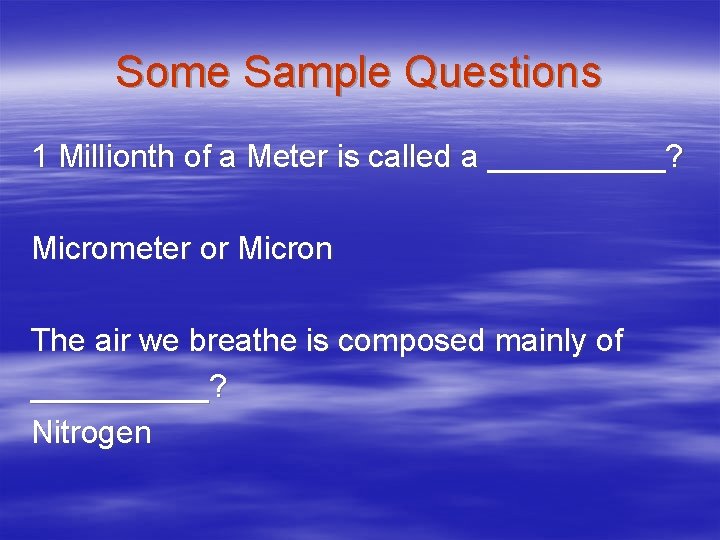 Some Sample Questions

1 Millionth of a Meter is called a __________?

Micrometer or Micron

The air we breathe is composed mainly of __________?
Nitrogen